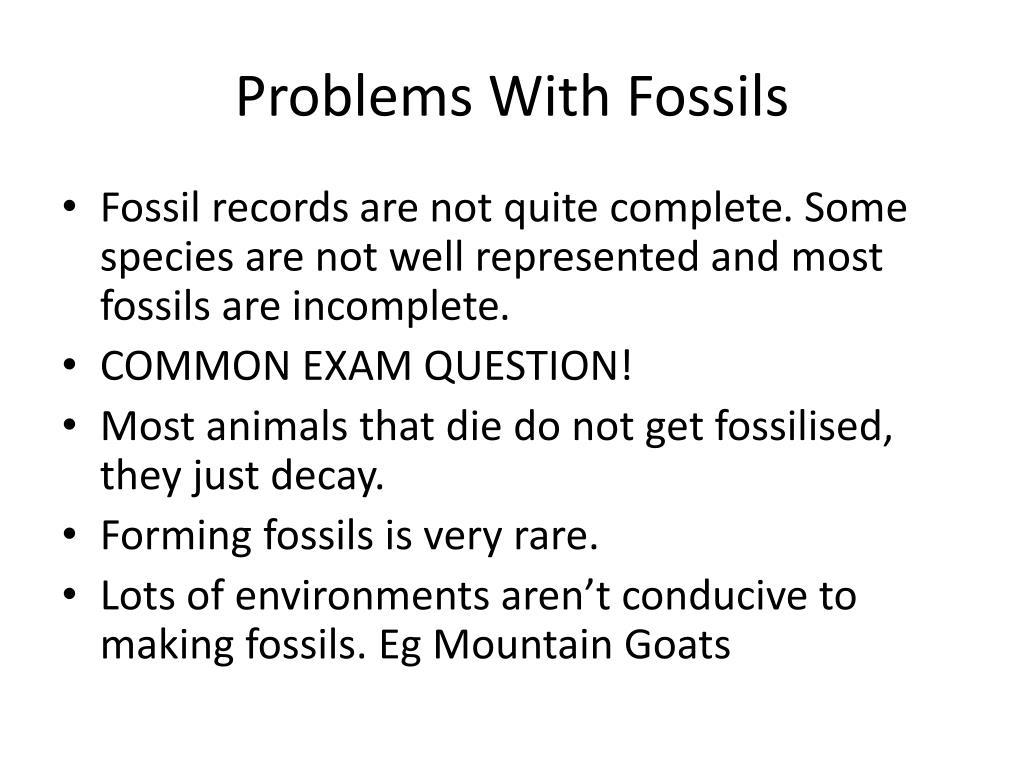 Problems With Fossils

• Fossil records are not quite complete. Some species are not well represented and most fossils are incomplete.
• COMMON EXAM QUESTION!
• Most animals that die do not get fossilised, they just decay.
• Forming fossils is very rare.
• Lots of environments aren’t conducive to making fossils. Eg Mountain Goats